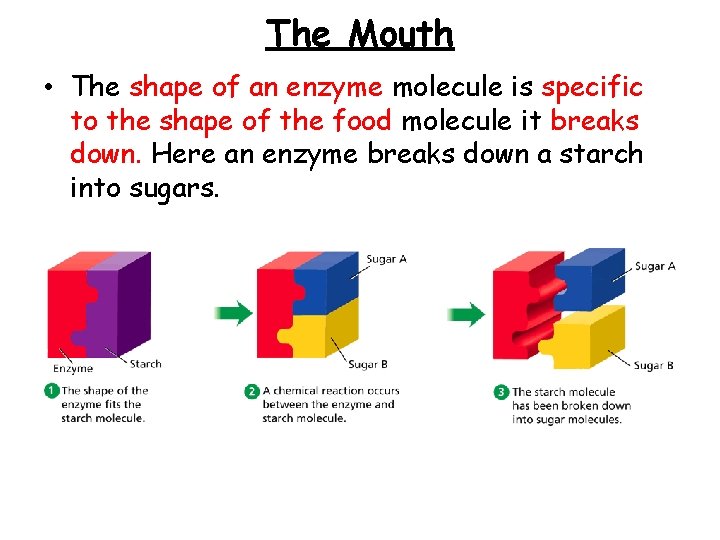 The Mouth

• The shape of an enzyme molecule is specific to the shape of the food molecule it breaks down. Here an enzyme breaks down a starch into sugars.

Enzyme

Starch

1 The shape of the enzyme fits the starch molecule.

Sugar A

Sugar B

2 A chemical reaction occurs between the enzyme and starch molecule.

Sugar A

Sugar B

3 The starch molecule has been broken down into sugar molecules.